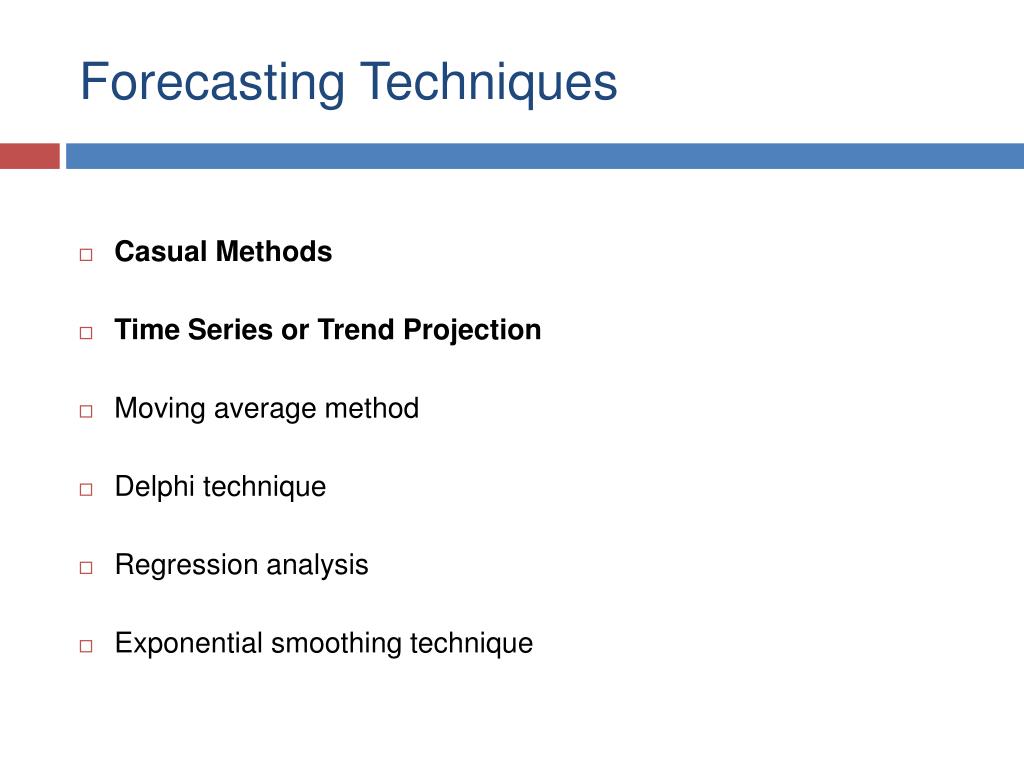 Forecasting Techniques

□ Casual Methods

□ Time Series or Trend Projection

□ Moving average method

□ Delphi technique

□ Regression analysis

□ Exponential smoothing technique